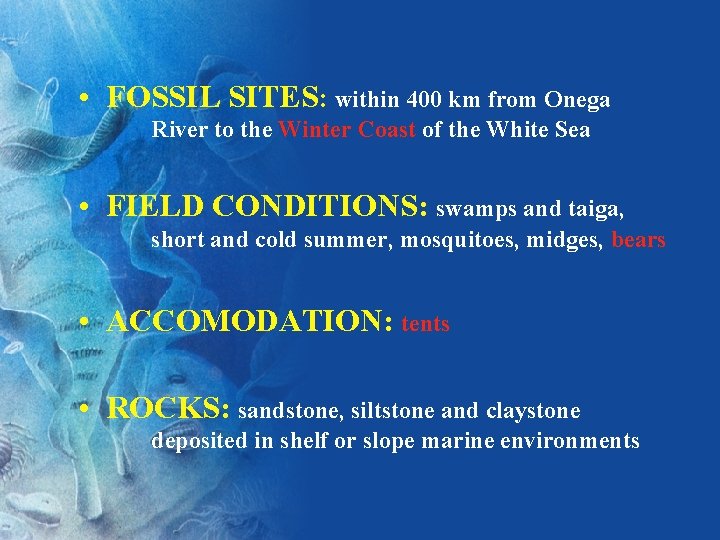 • FOSSIL SITES: within 400 km from Onega River to the Winter Coast of the White Sea

• FIELD CONDITIONS: swamps and taiga, short and cold summer, mosquitoes, midges, bears

• ACCOMODATION: tents

• ROCKS: sandstone, siltstone and claystone deposited in shelf or slope marine environments